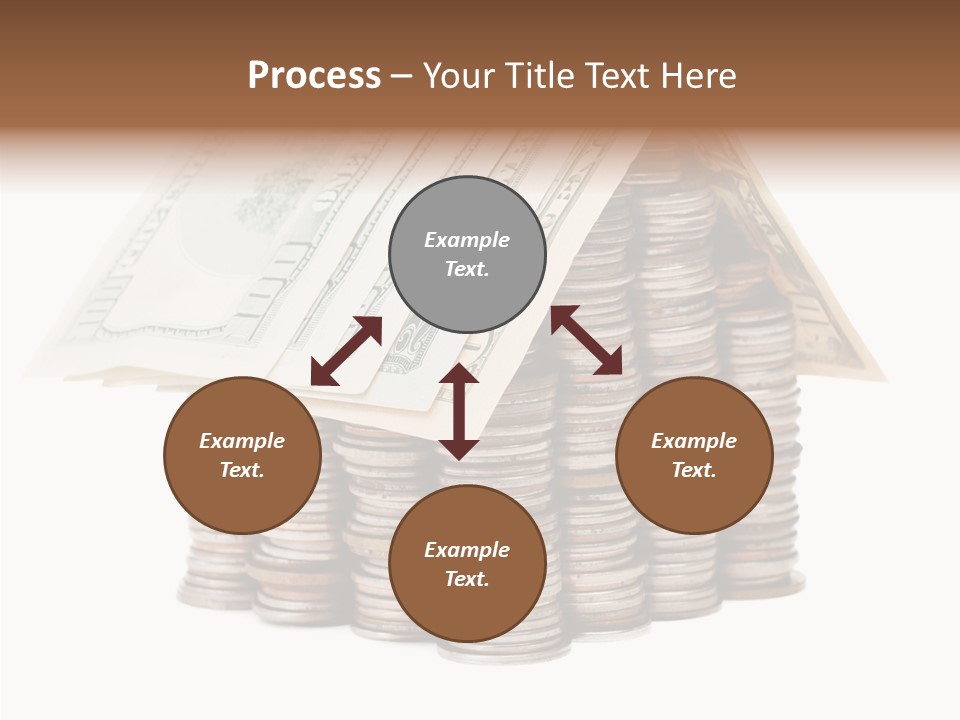 Process – Your Title Text Here

Example Text.

Example Text.

Example Text.

Example Text.